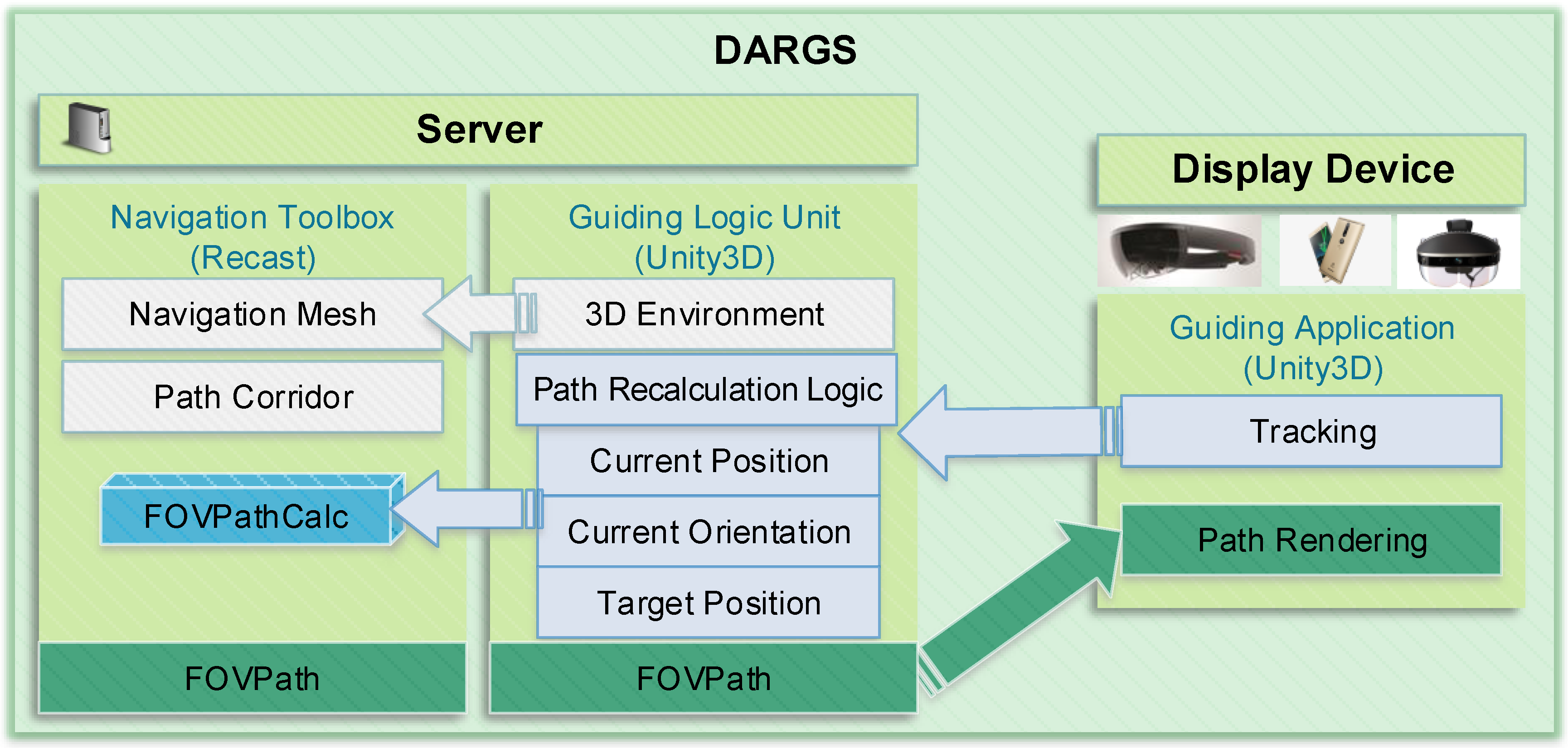 DARGS

Server

Navigation Toolbox (Recast)

Navigation Mesh

Path Corridor

FOVPathCalc

FOVPath

Guiding Logic Unit (Unity3D)

3D Environment

Path Recalculation Logic

Current Position

Current Orientation

Target Position

FOVPath

Display Device

Guiding Application (Unity3D)

Tracking

Path Rendering